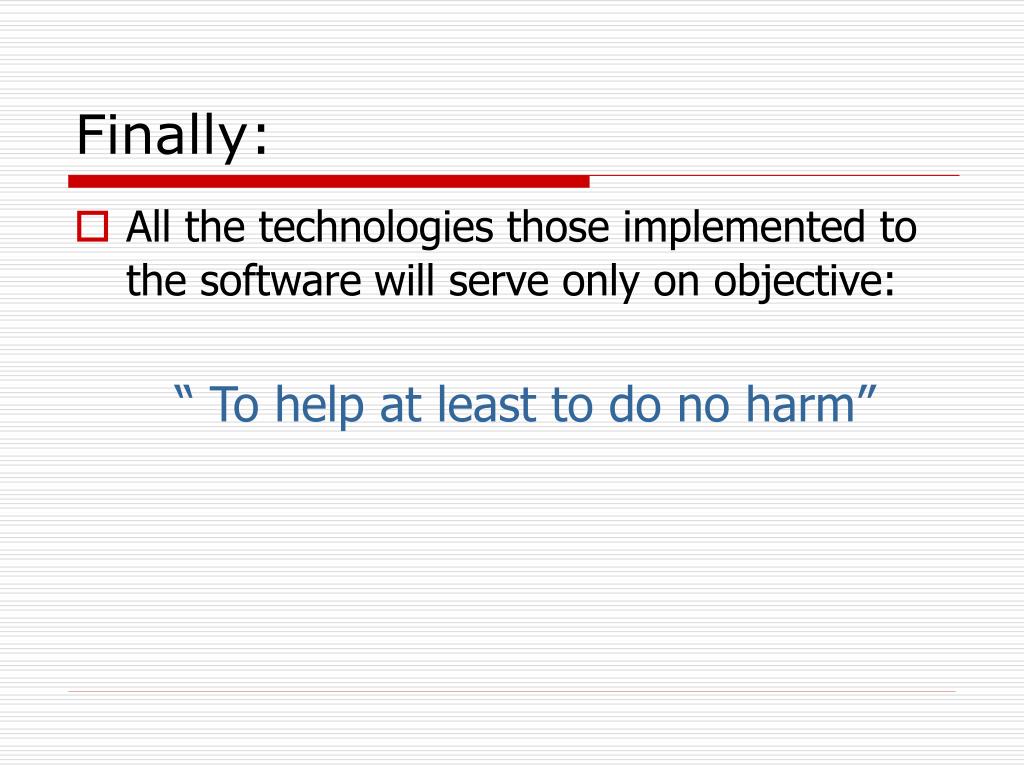 Finally:

All the technologies those implemented to the software will serve only on objective:

“ To help at least to do no harm”